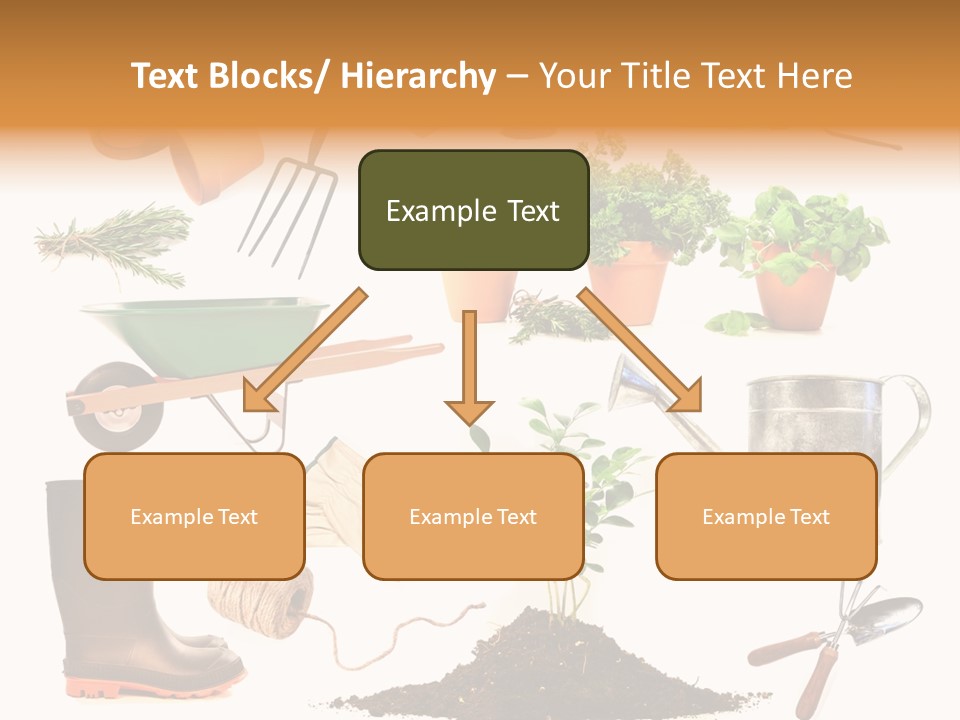 Text Blocks/ Hierarchy – Your Title Text Here

Example Text

Example Text

Example Text

Example Text